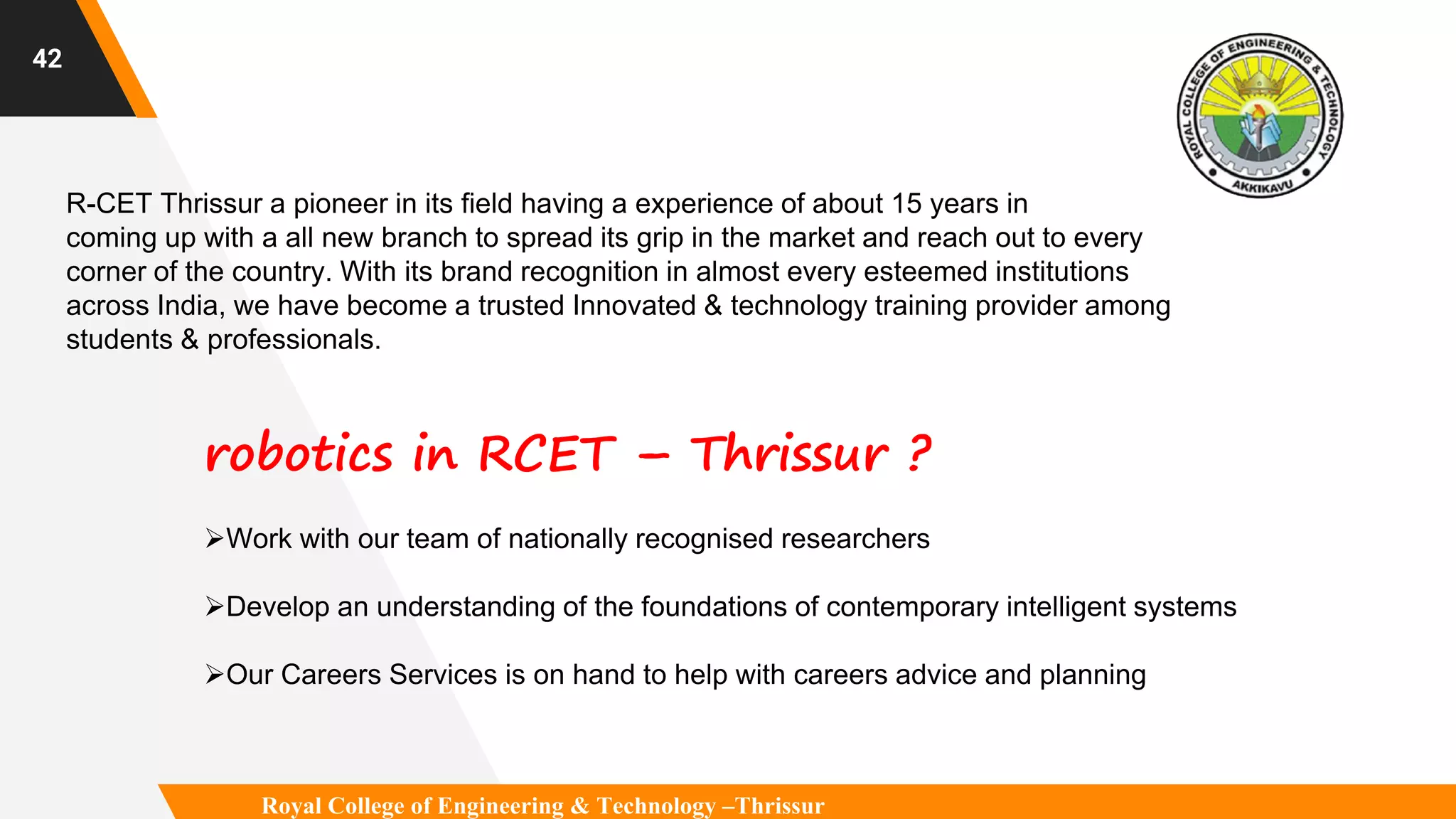 42

ROYAL COLLEGE OF ENGINEERING & TECHNOLOGY
AKKIKAVU

R-CET Thrissur a pioneer in its field having a experience of about 15 years in coming up with a all new branch to spread its grip in the market and reach out to every corner of the country. With its brand recognition in almost every esteemed institutions across India, we have become a trusted Innovated & technology training provider among students & professionals.

robotics in RCET – Thrissur ?

➢Work with our team of nationally recognised researchers

➢Develop an understanding of the foundations of contemporary intelligent systems

➢Our Careers Services is on hand to help with careers advice and planning

Royal College of Engineering & Technology –Thrissur